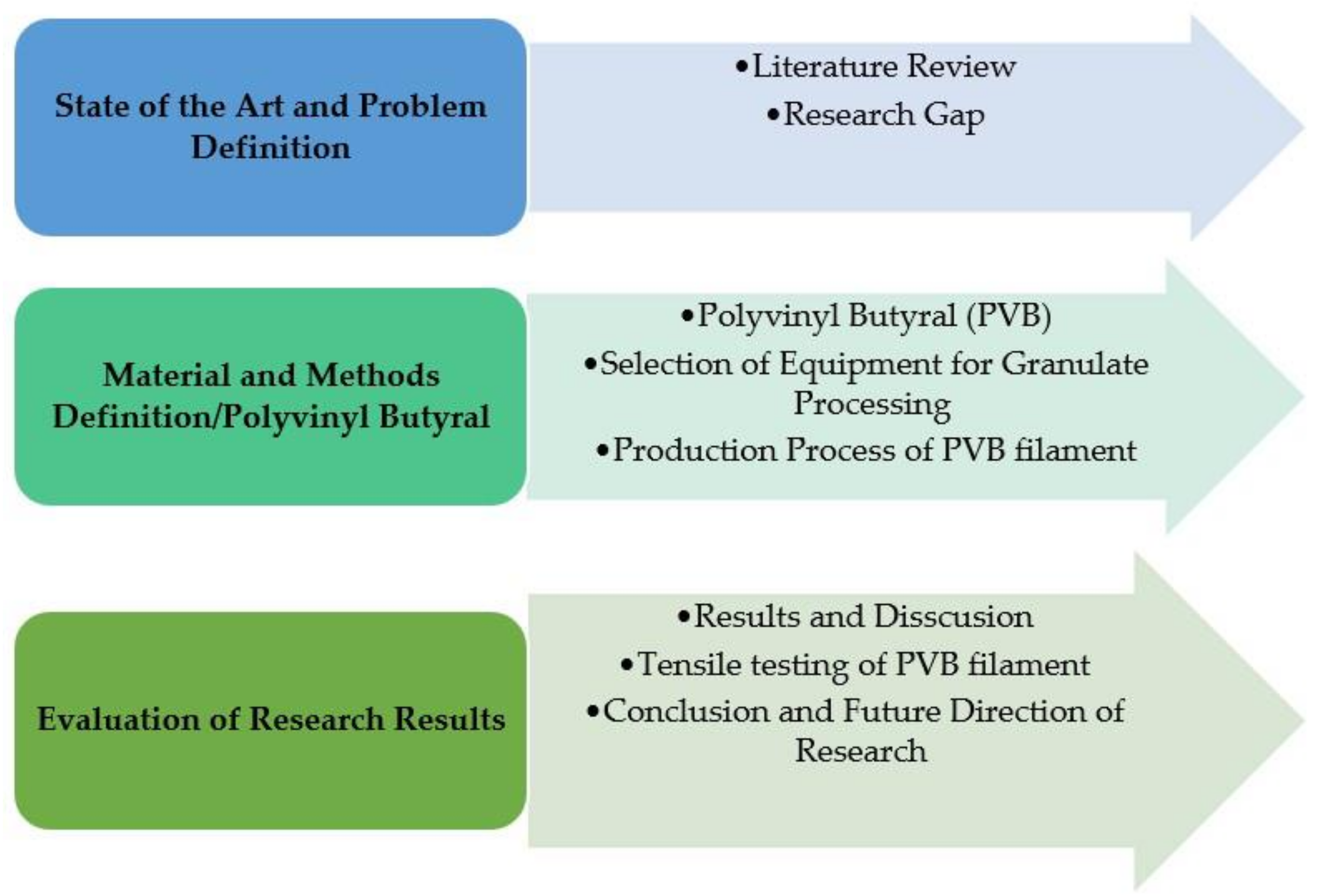 State of the Art and Problem Definition

• Literature Review
• Research Gap

Material and Methods Definition/Polyvinyl Butyral

• Polyvinyl Butyral (PVB)
• Selection of Equipment for Granulate Processing
• Production Process of PVB filament

Evaluation of Research Results

• Results and Disscusion
• Tensile testing of PVB filament
• Conclusion and Future Direction of Research